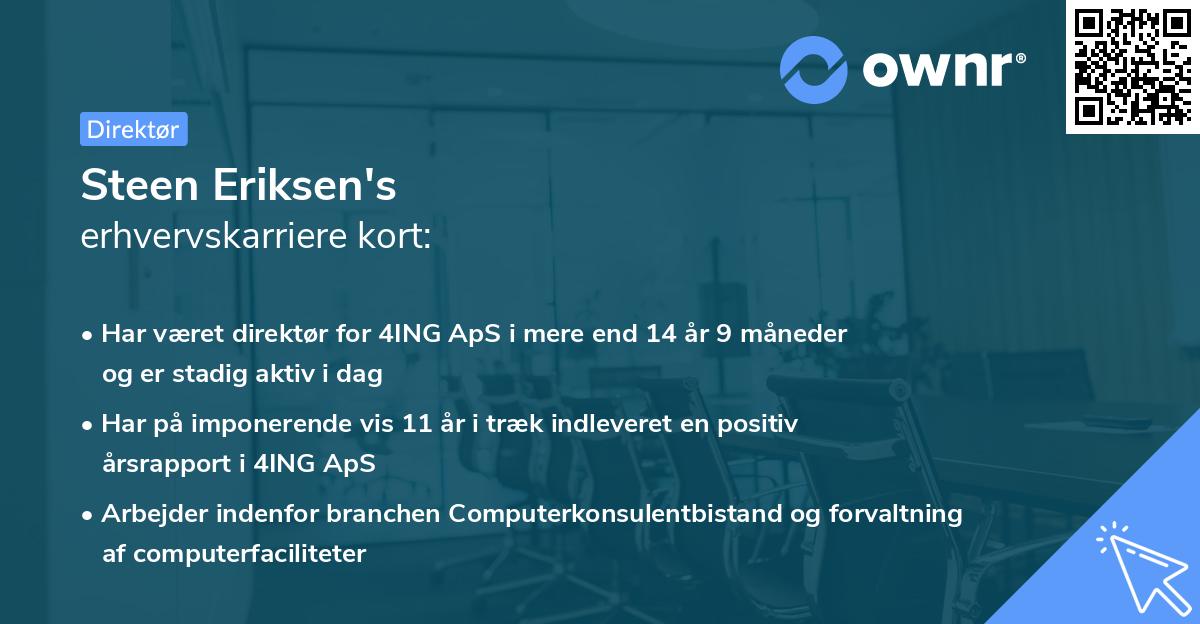 ownr®

Direktør

Steen Eriksen's
erhvervskarriere kort:

• Har været direktør for 4ING ApS i mere end 14 år 9 måneder og er stadig aktiv i dag
• Har på imponerende vis 11 år i træk indleveret en positiv årsrapport i 4ING ApS
• Arbejder indenfor branchen Computerkonsulentbistand og forvaltning af computerfaciliteter